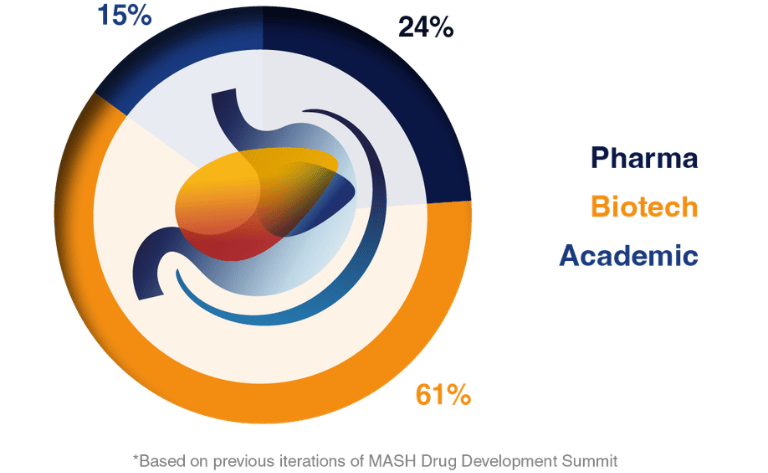 15%

24%

Pharma
Biotech
Academic

61%

*Based on previous iterations of MASH Drug Development Summit